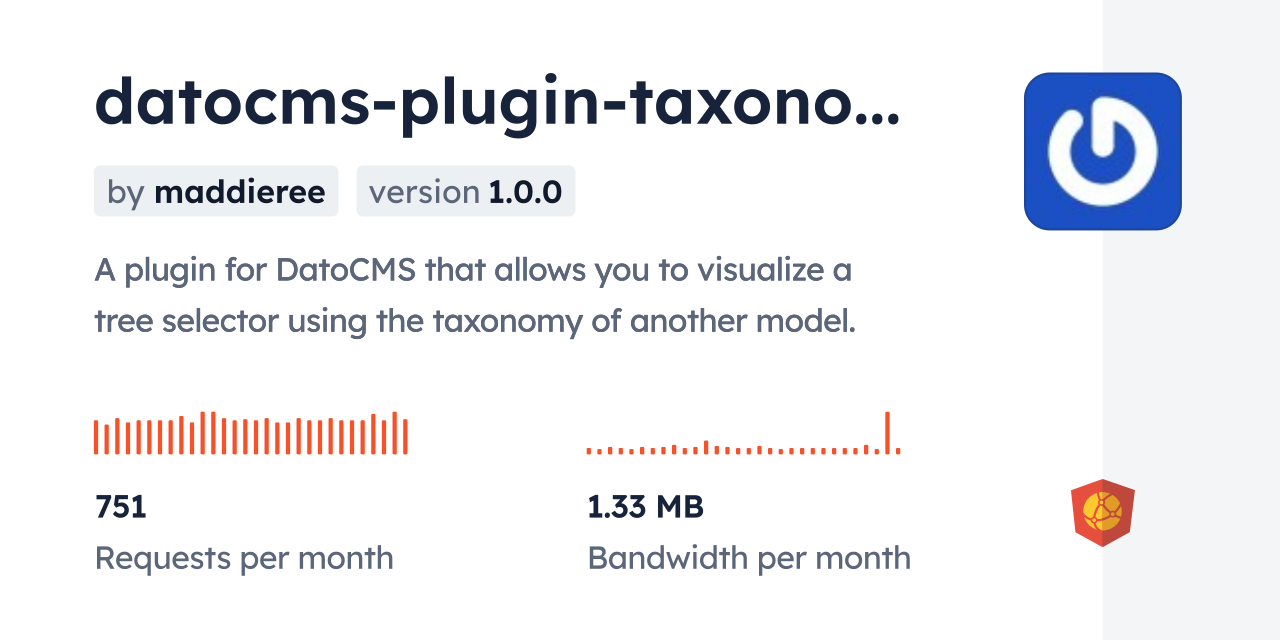 datocms-plugin-taxono...

by maddieree version 1.0.0

A plugin for DatoCMS that allows you to visualize a tree selector using the taxonomy of another model.

751
Requests per month

1.33 MB
Bandwidth per month